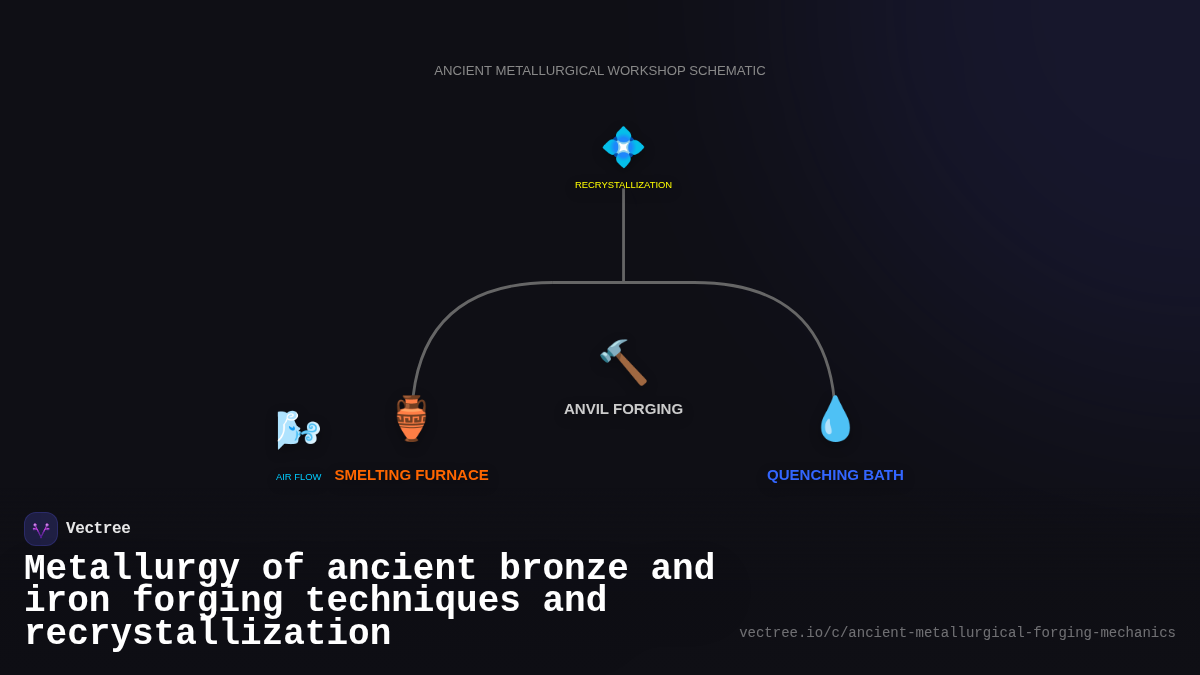 ANCIENT METALLURGICAL WORKSHOP SCHEMATIC

RECRYSTALLIZATION

ANVIL FORGING

AIR FLOW

SMELTING FURNACE

QUENCHING BATH

Vectree

Metallurgy of ancient bronze and iron forging techniques and recrystallization

vectree.io/c/ancient-metallurgical-forging-mechanics